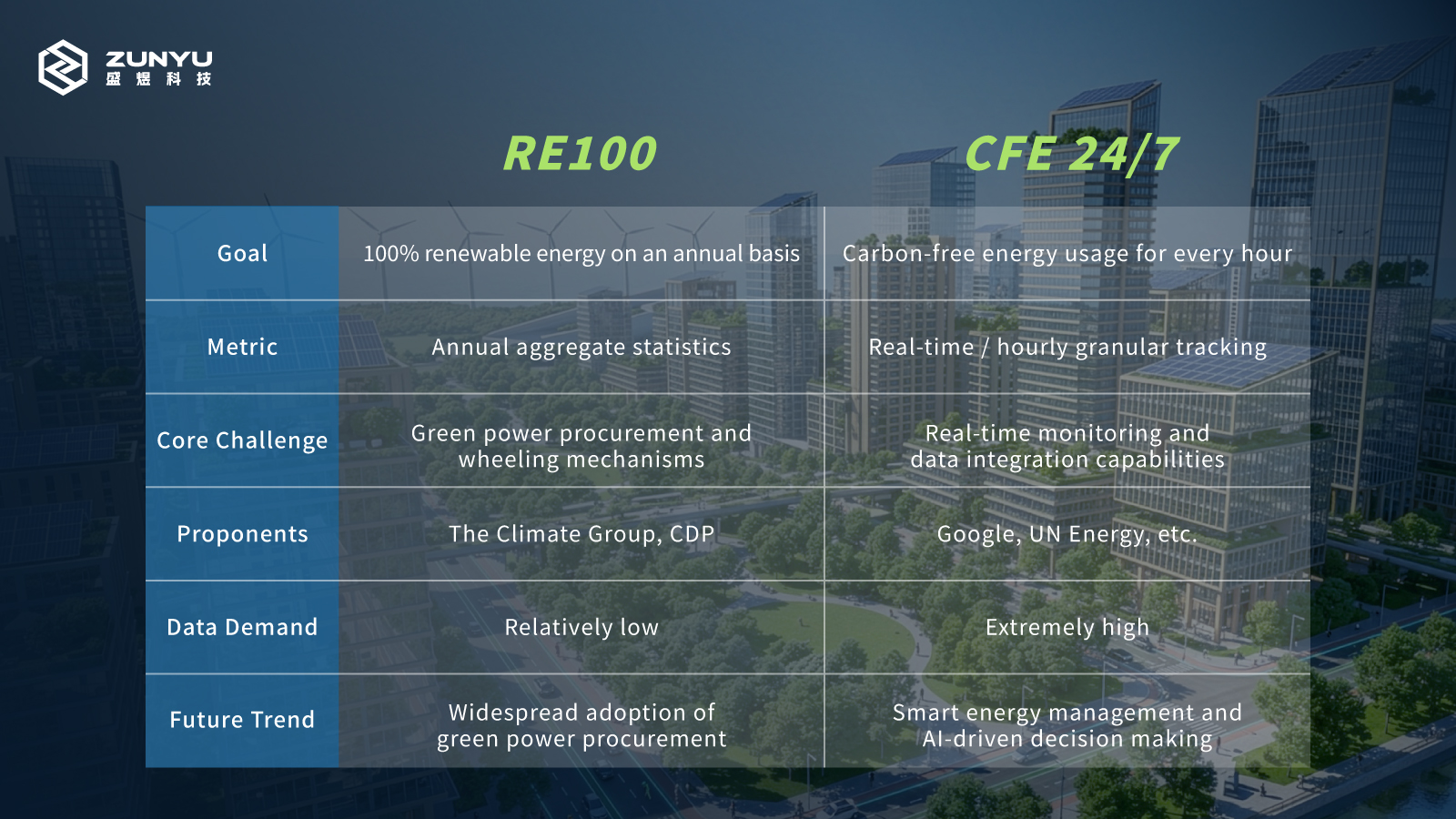 ZUNYU
盛煜科技

|  | RE100 | CFE 24/7 |
|---|---|---|
| Goal | 100% renewable energy on an annual basis | Carbon-free energy usage for every hour |
| Metric | Annual aggregate statistics | Real-time / hourly granular tracking |
| Core Challenge | Green power procurement and wheeling mechanisms | Real-time monitoring and data integration capabilities |
| Proponents | The Climate Group, CDP | Google, UN Energy, etc. |
| Data Demand | Relatively low | Extremely high |
| Future Trend | Widespread adoption of green power procurement | Smart energy management and AI-driven decision making |